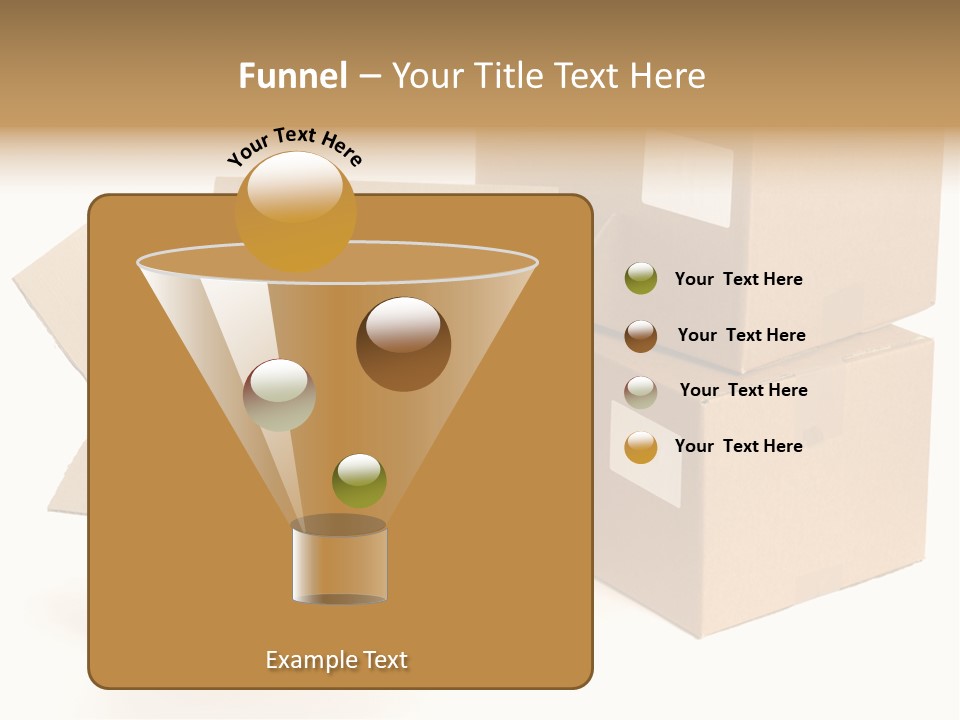 Funnel – Your Title Text Here

Your Text Here

Your Text Here

Your Text Here

Your Text Here

Your Text Here

Example Text